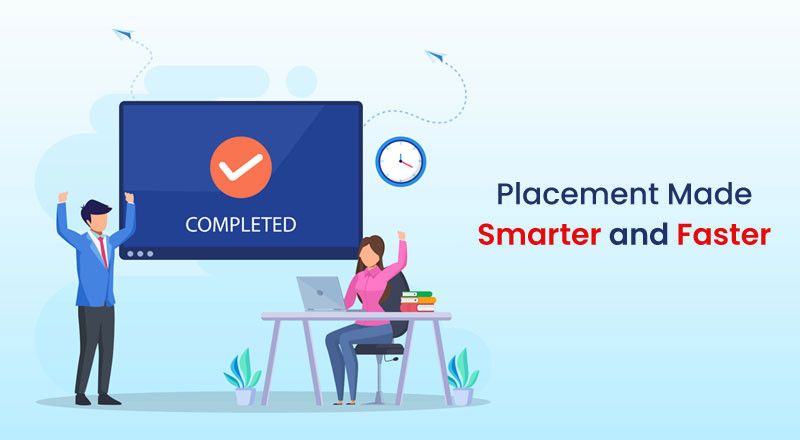 COMPLETED

Placement Made Smarter and Faster